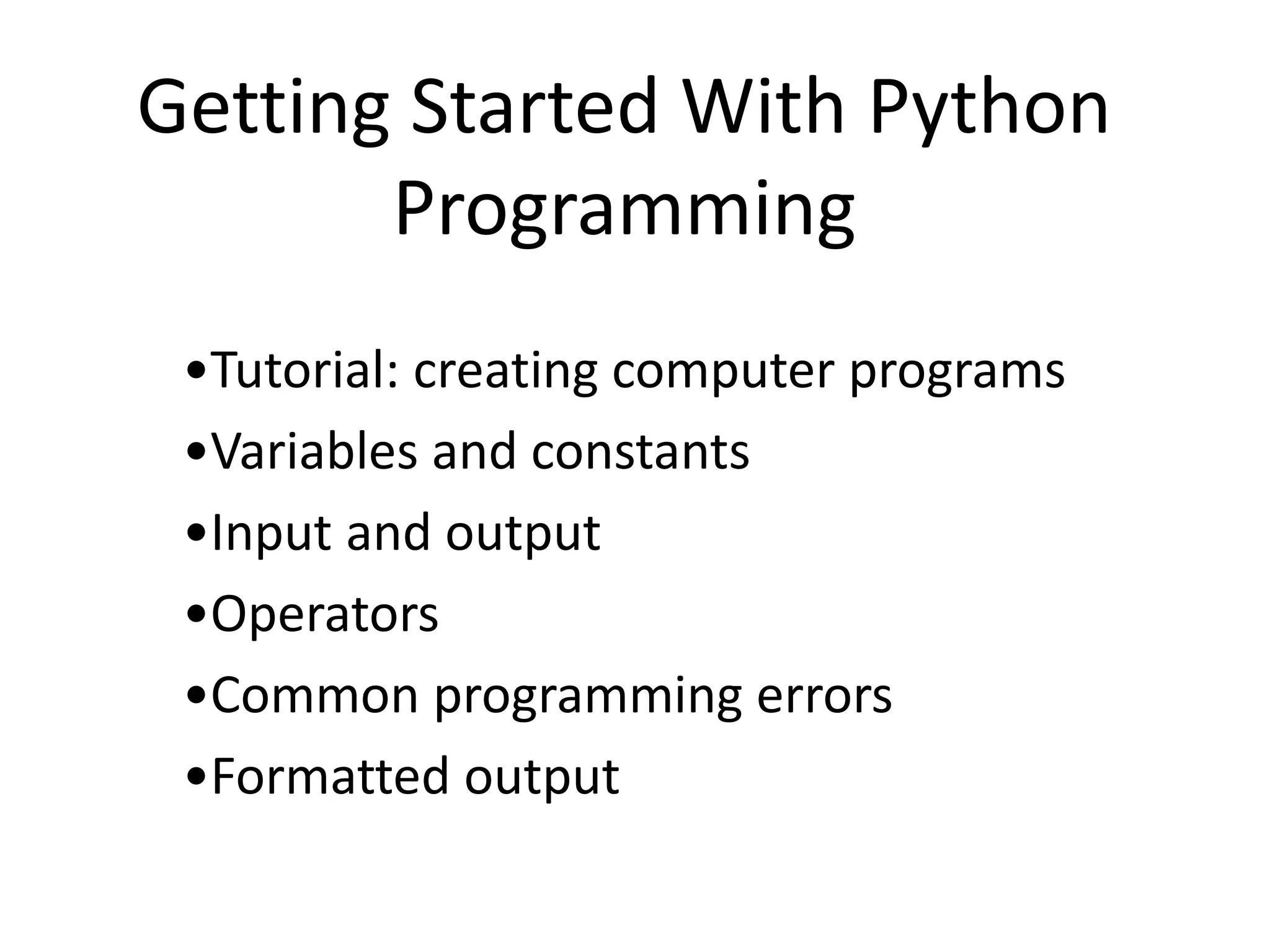 Getting Started With Python Programming

•Tutorial: creating computer programs
•Variables and constants
•Input and output
•Operators
•Common programming errors
•Formatted output